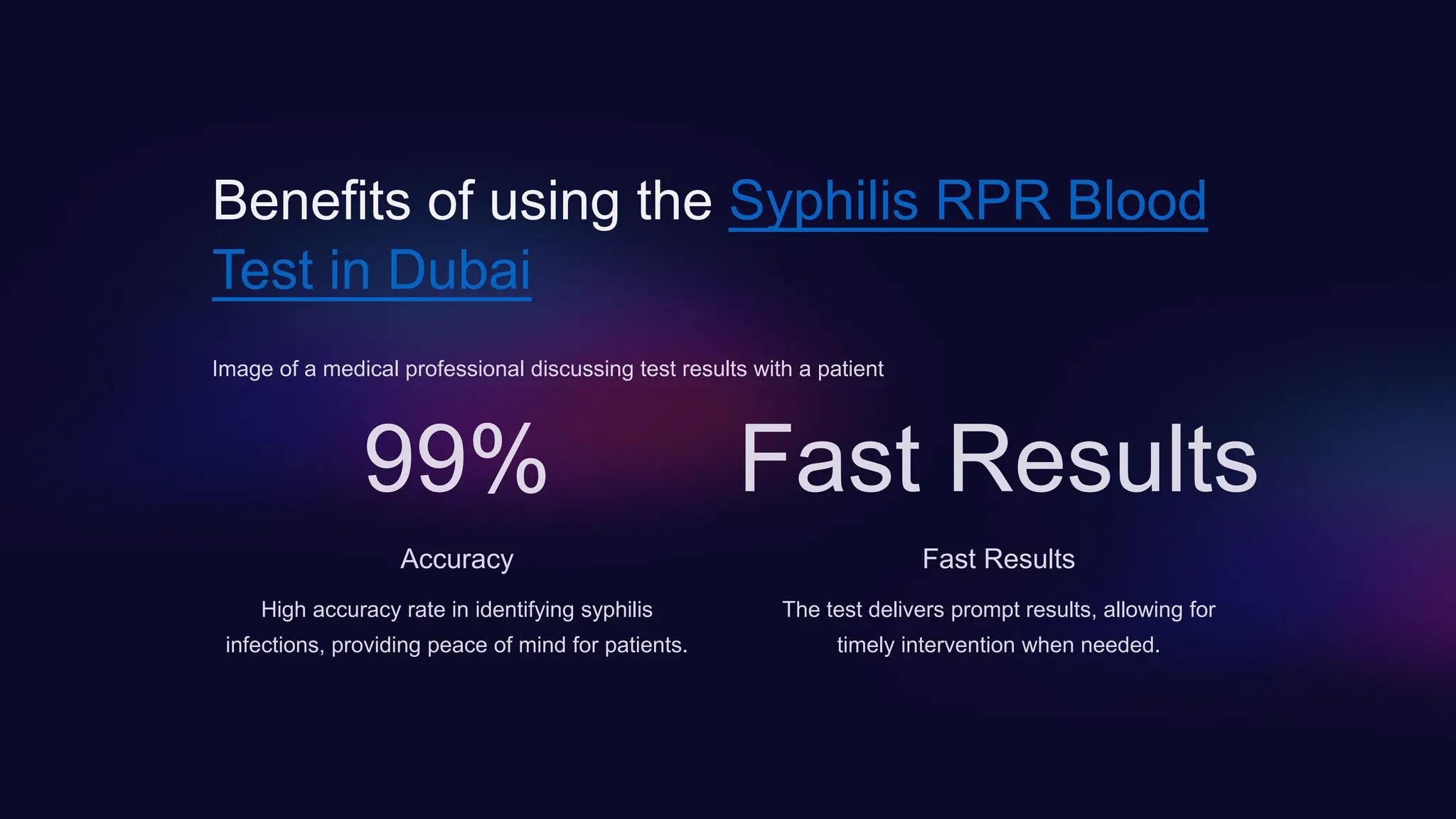 Benefits of using the Syphilis RPR Blood Test in Dubai

Image of a medical professional discussing test results with a patient

99%

Accuracy

High accuracy rate in identifying syphilis infections, providing peace of mind for patients.

Fast Results

Fast Results

The test delivers prompt results, allowing for timely intervention when needed.